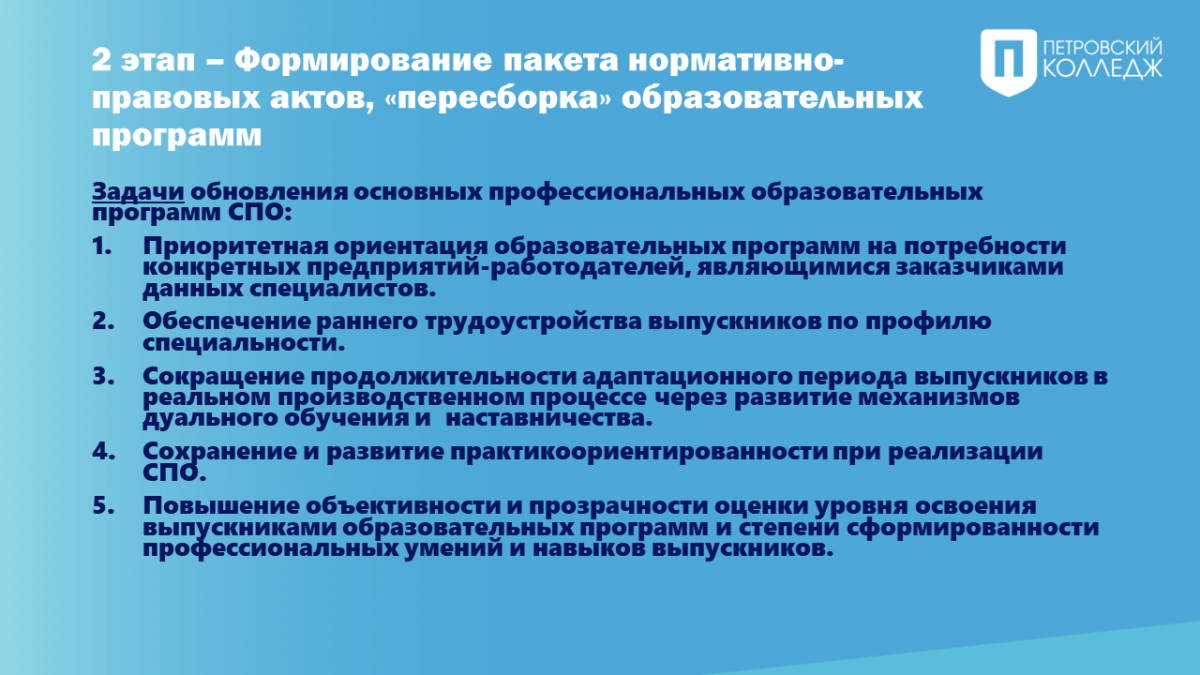 2 этап – Формирование пакета нормативно-правовых актов, «пересборка» образовательных программ

ПЕТРОВСКИЙ КОЛЛЕДЖ

Задачи обновления основных профессиональных образовательных программ СПО:

1. Приоритетная ориентация образовательных программ на потребности конкретных предприятий-работодателей, являющимися заказчиками данных специалистов.

2. Обеспечение раннего трудоустройства выпускников по профилю специальности.

3. Сокращение продолжительности адаптационного периода выпускников в реальном производственном процессе через развитие механизмов дуального обучения и наставничества.

4. Сохранение и развитие практикоориентированности при реализации СПО.

5. Повышение объективности и прозрачности оценки уровня освоения выпускниками образовательных программ и степени сформированности профессиональных умений и навыков выпускников.